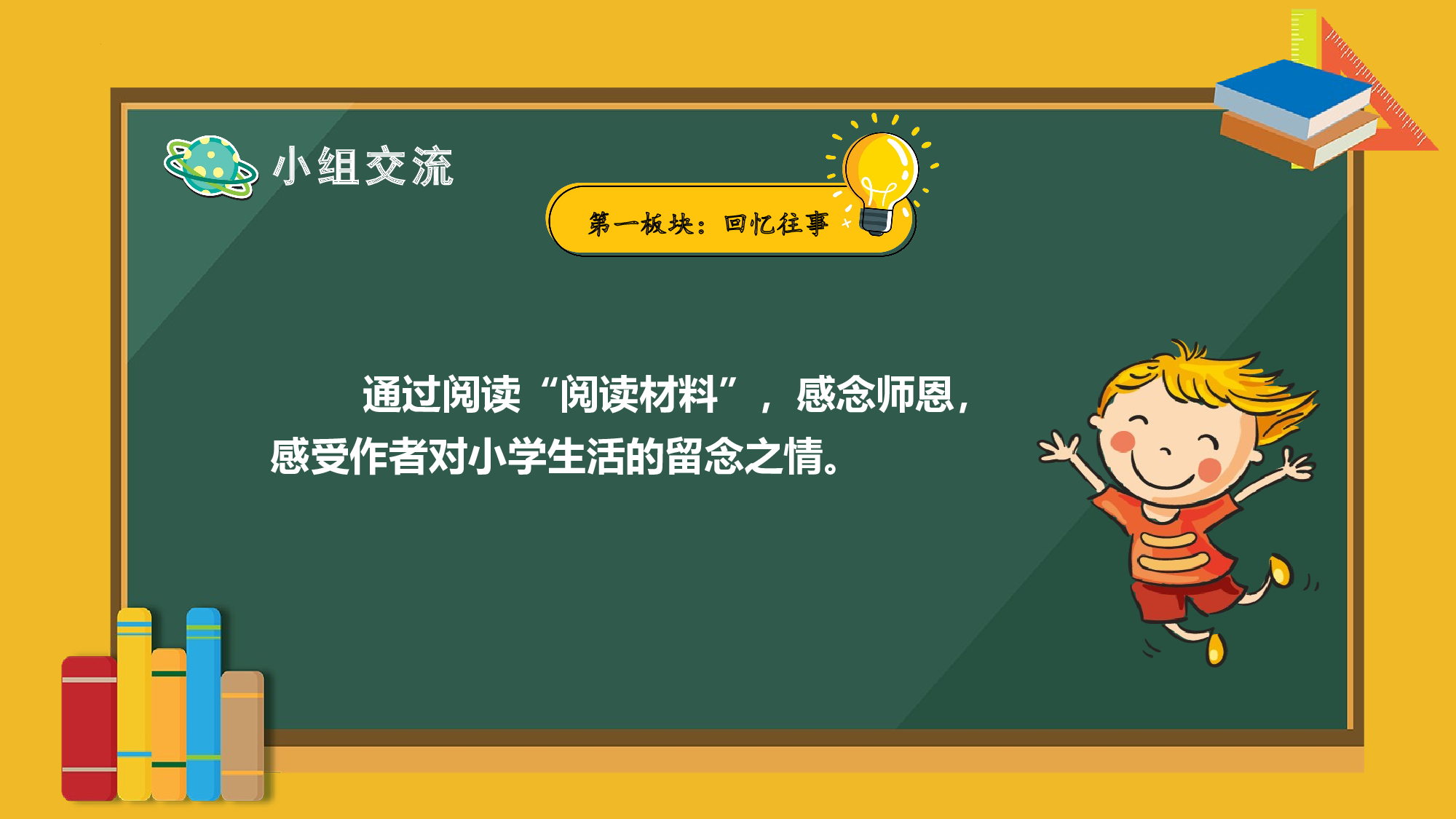 小组交流

第一板块：回忆往事

通过阅读“阅读材料”，感念师恩，感受作者对小学生活的留念之情。